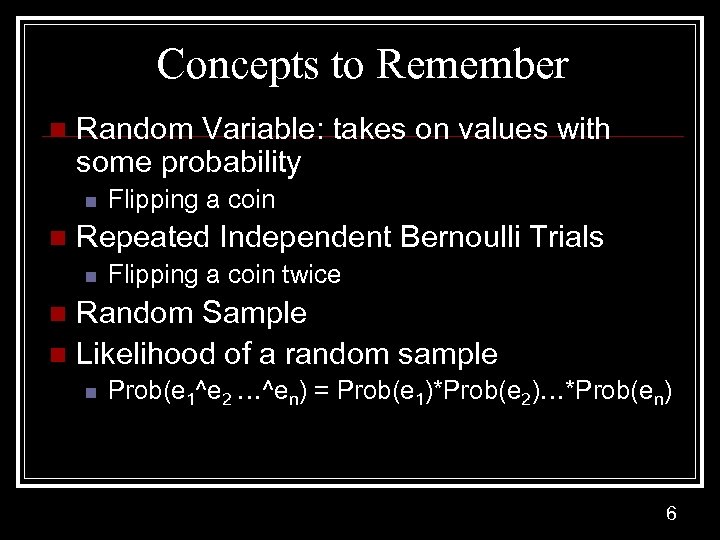 Concepts to Remember

Random Variable: takes on values with some probability

Flipping a coin

Repeated Independent Bernoulli Trials

Flipping a coin twice

Random Sample

Likelihood of a random sample

Prob($e_1$^$e_2$ …^$e_n$) = Prob($e_1$)*Prob($e_2$)…*Prob($e_n$)

6